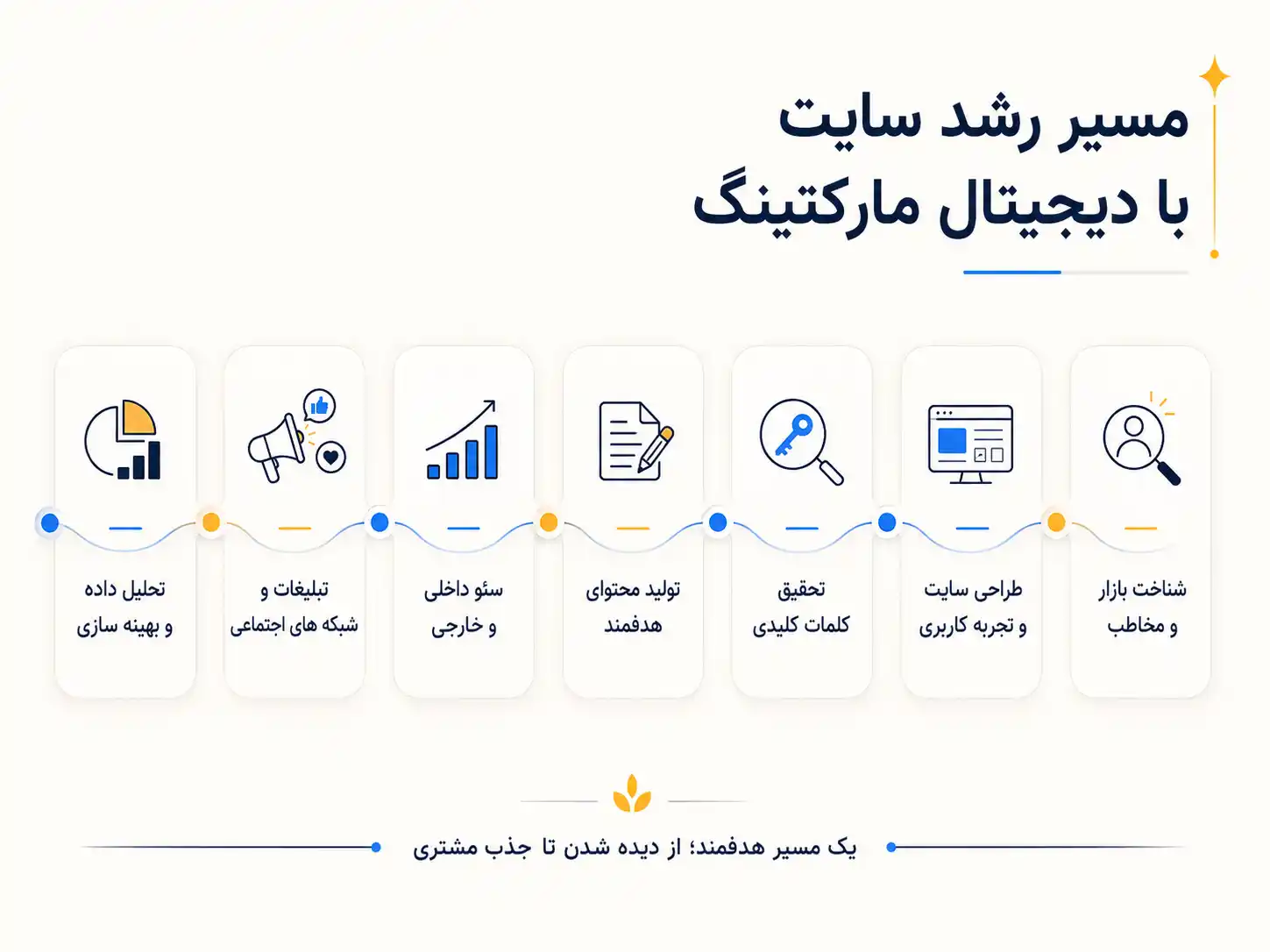 مسیر رشد سایت
با دیجیتال مارکتینگ

شناخت بازار و مخاطب

طراحی سایت و تجربه کاربری

تحقیق کلمات کلیدی

تولید محتوای هدفمند

سئو داخلی و خارجی

تبلیغات و شبکه های اجتماعی

تحلیل داده و بهینه سازی

یک مسیر هدفمند؛ از دیده شدن تا جذب مشتری